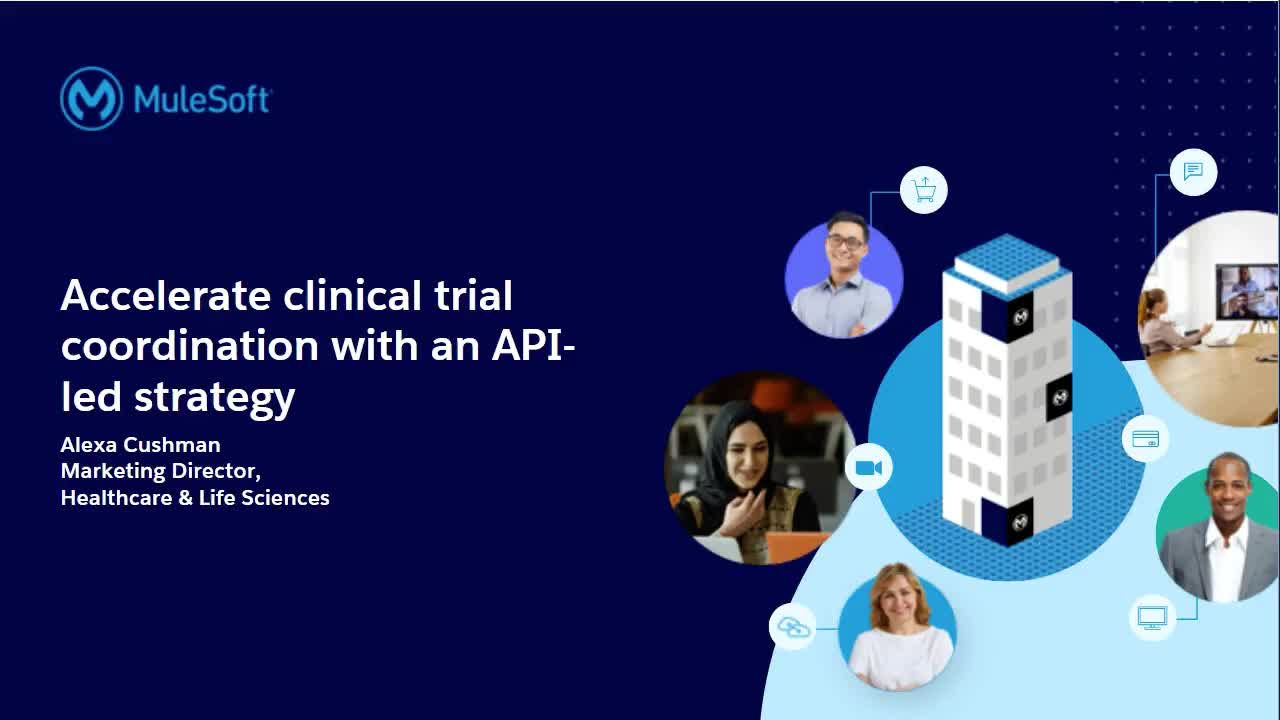 MuleSoft

Accelerate clinical trial coordination with an API-led strategy

Alexa Cushman
Marketing Director,
Healthcare & Life Sciences